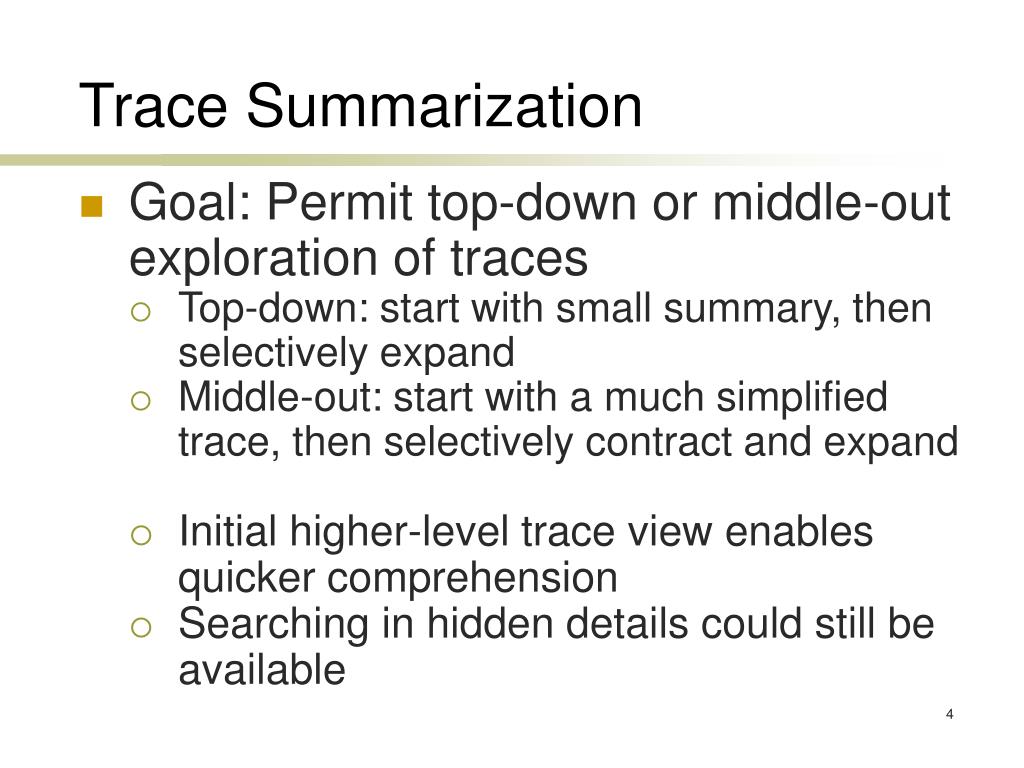 Trace Summarization

Goal: Permit top-down or middle-out exploration of traces

Top-down: start with small summary, then selectively expand

Middle-out: start with a much simplified trace, then selectively contract and expand

Initial higher-level trace view enables quicker comprehension

Searching in hidden details could still be available

4